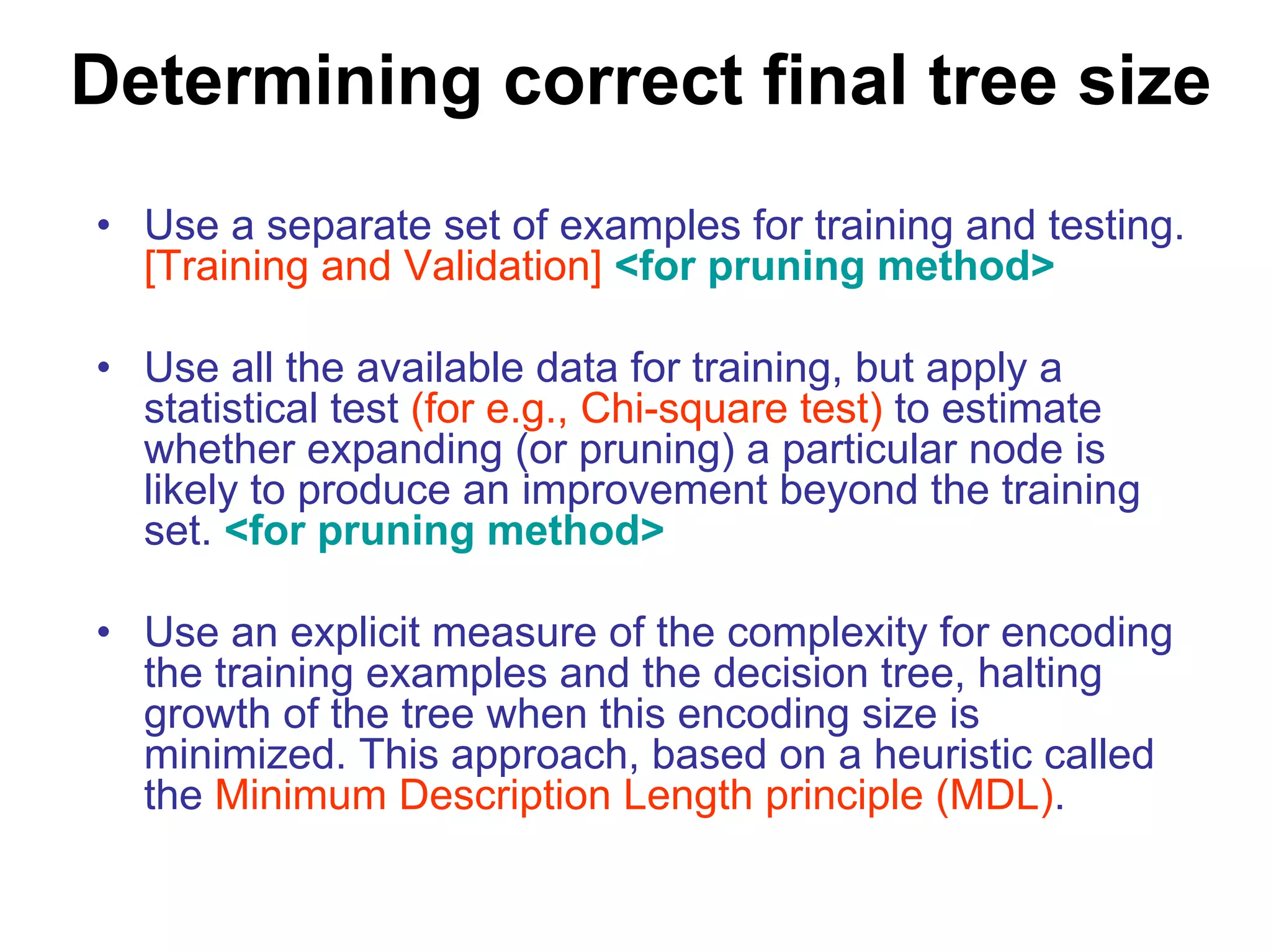 Determining correct final tree size

• Use a separate set of examples for training and testing. [Training and Validation] <for pruning method>

• Use all the available data for training, but apply a statistical test (for e.g., Chi-square test) to estimate whether expanding (or pruning) a particular node is likely to produce an improvement beyond the training set. <for pruning method>

• Use an explicit measure of the complexity for encoding the training examples and the decision tree, halting growth of the tree when this encoding size is minimized. This approach, based on a heuristic called the Minimum Description Length principle (MDL).